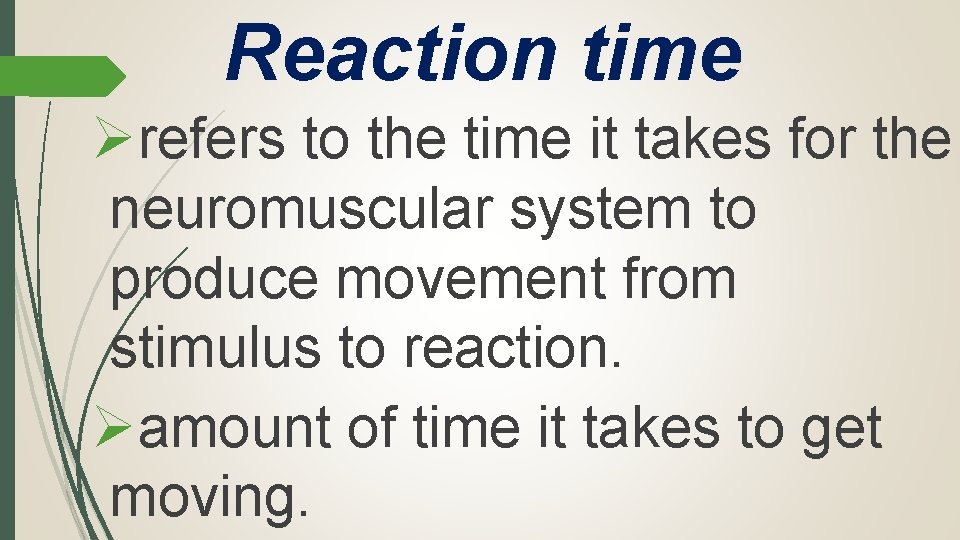 Reaction time

➢refers to the time it takes for the neuromuscular system to produce movement from stimulus to reaction.

➢amount of time it takes to get moving.